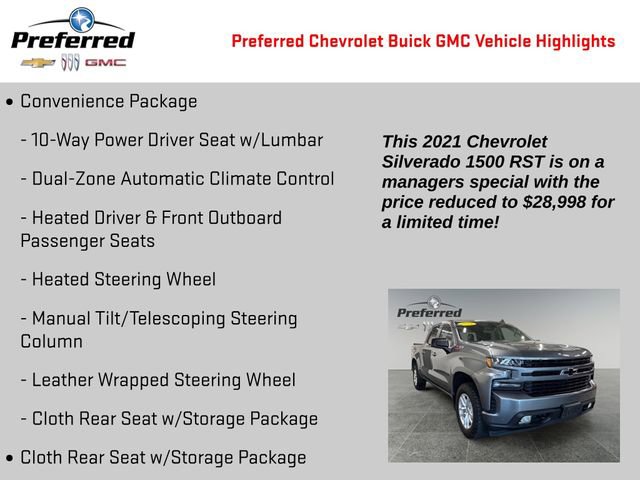 Preferred

GMC

Preferred Chevrolet Buick GMC Vehicle Highlights

• Convenience Package

- 10-Way Power Driver Seat w/Lumbar

- Dual-Zone Automatic Climate Control

- Heated Driver & Front Outboard Passenger Seats

- Heated Steering Wheel

- Manual Tilt/Telescoping Steering Column

- Leather Wrapped Steering Wheel

- Cloth Rear Seat w/Storage Package

• Cloth Rear Seat w/Storage Package

This 2021 Chevrolet Silverado 1500 RST is on a managers special with the price reduced to $28,998 for a limited time!

Preferred